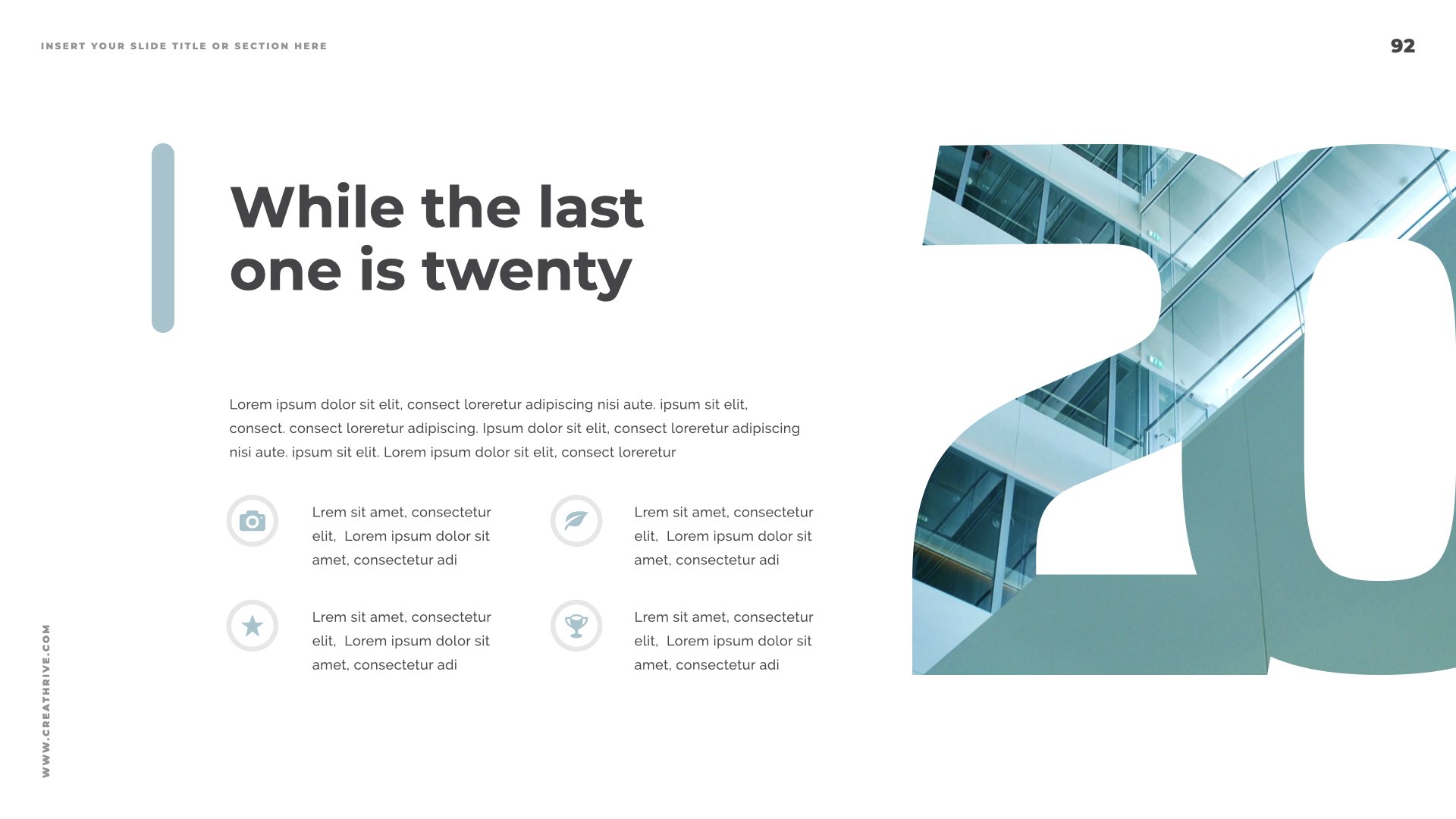 INSERT YOUR SLIDE TITLE OR SECTION HERE

92

While the last one is twenty

Lorem ipsum dolor sit elit, consect loreretur adipiscing nisi aute. ipsum sit elit, consect. consect loreretur adipiscing. Ipsum dolor sit elit, consect loreretur adipiscing nisi aute. ipsum sit elit. Lorem ipsum dolor sit elit, consect loreretur

Lrem sit amet, consectetur elit, Lorem ipsum dolor sit amet, consectetur adi

Lrem sit amet, consectetur elit, Lorem ipsum dolor sit amet, consectetur adi

Lrem sit amet, consectetur elit, Lorem ipsum dolor sit amet, consectetur adi

Lrem sit amet, consectetur elit, Lorem ipsum dolor sit amet, consectetur adi

20

WWW.CREATHRIVE.COM